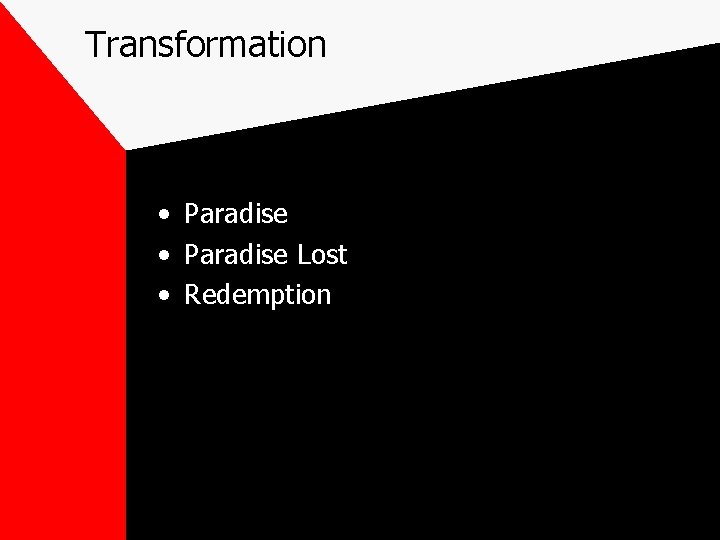 Transformation

• Paradise
• Paradise Lost
• Redemption